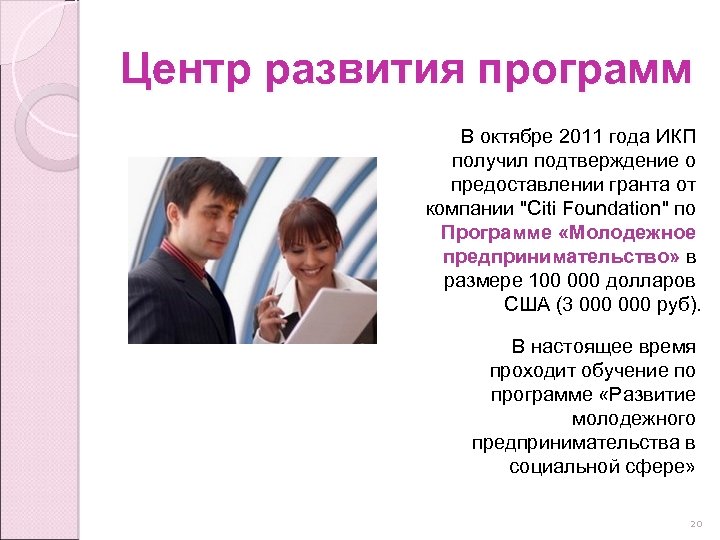 Центр развития программ

В октябре 2011 года ИКП получил подтверждение о предоставлении гранта от компании "Citi Foundation" по Программе «Молодежное предпринимательство» в размере 100 000 долларов США (3 000 000 руб).

В настоящее время проходит обучение по программе «Развитие молодежного предпринимательства в социальной сфере»

20